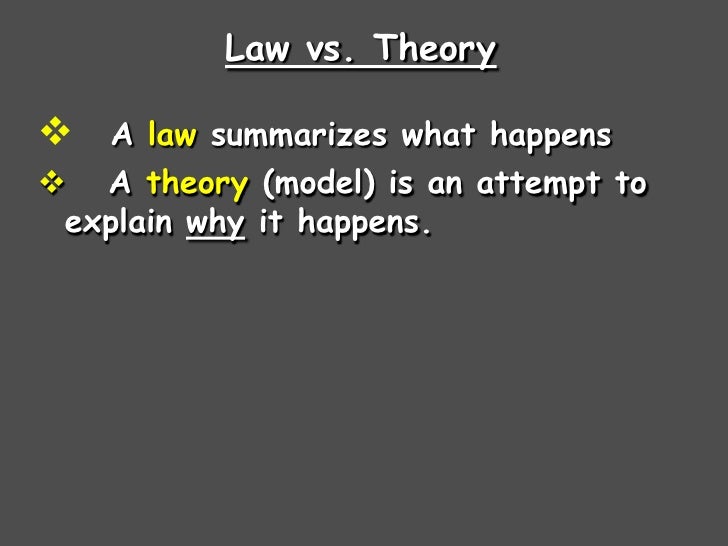 Law vs. Theory

❖ A law summarizes what happens

❖ A theory (model) is an attempt to explain why it happens.